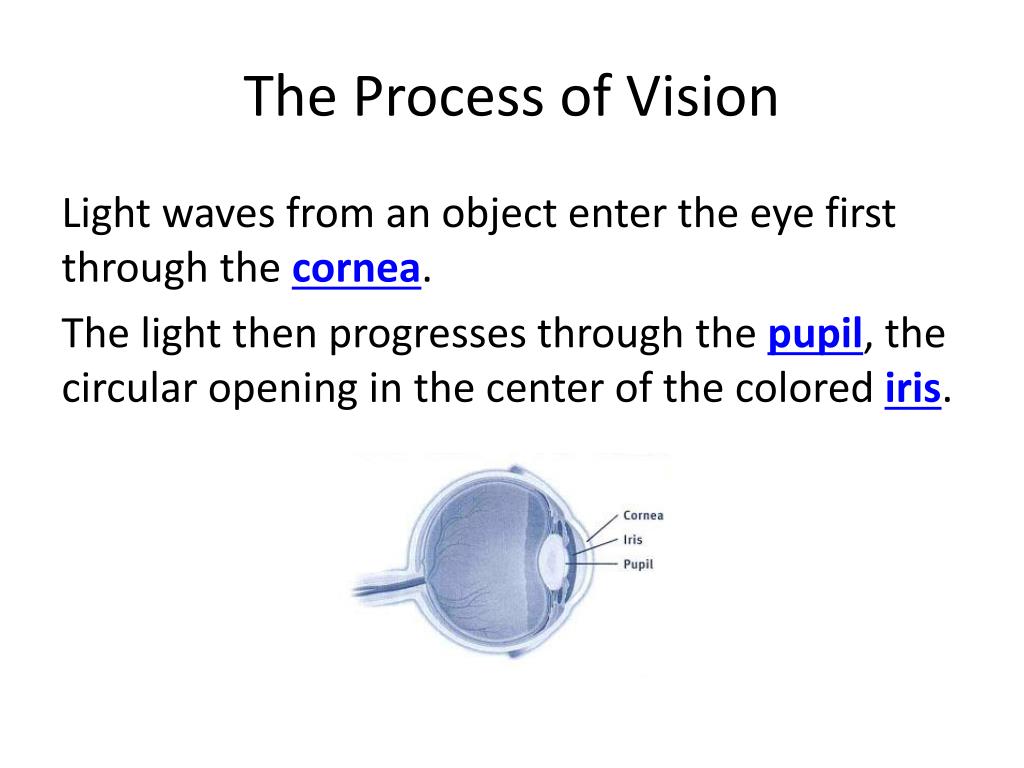 The Process of Vision

Light waves from an object enter the eye first through the cornea.

The light then progresses through the pupil, the circular opening in the center of the colored iris.

Cornea
Iris
Pupil